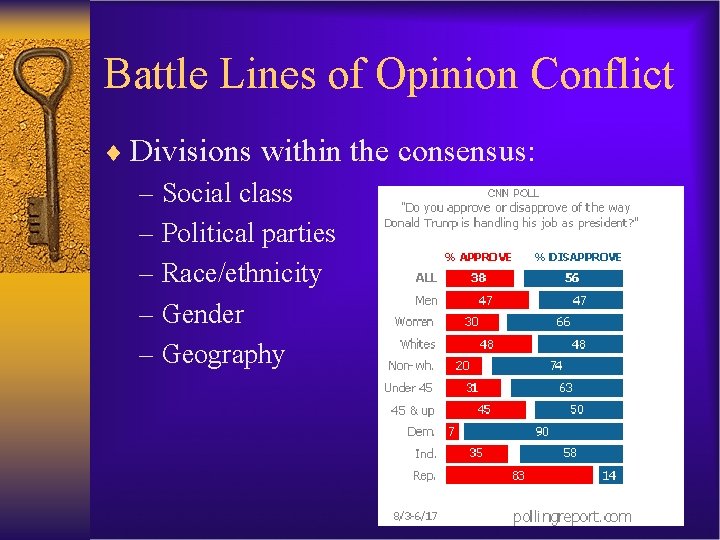 Battle Lines of Opinion Conflict

♦ Divisions within the consensus:

– Social class
– Political parties
– Race/ethnicity
– Gender
– Geography

CNN POLL
"Do you approve or disapprove of the way Donald Trump is handling his job as president?"

| | % APPROVE | % DISAPPROVE |
|---|---|---|
| ALL | 38 | 56 |
| Men | 47 | 47 |
| Women | 30 | 66 |
| Whites | 48 | 48 |
| Non-wh. | 20 | 74 |
| Under 45 | 31 | 63 |
| 45 & up | 45 | 50 |
| Dem. | 7 | 90 |
| Ind. | 35 | 58 |
| Rep. | 83 | 14 |

8/3-6/17 pollingreport.com